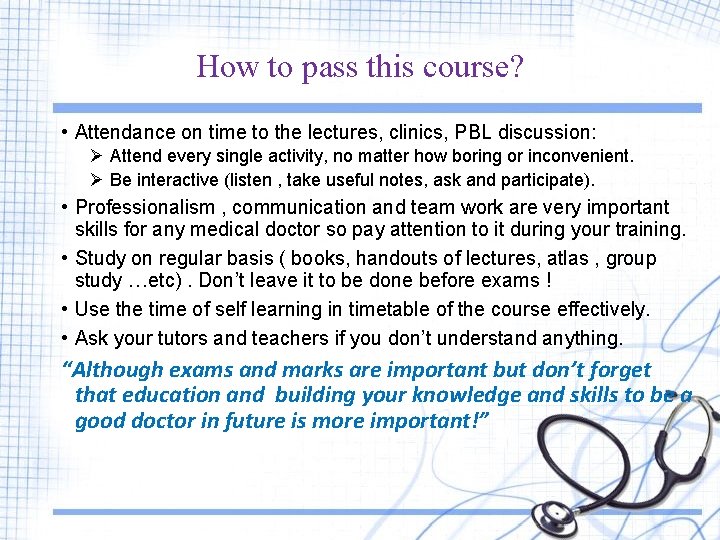 How to pass this course?

• Attendance on time to the lectures, clinics, PBL discussion:
  ➢ Attend every single activity, no matter how boring or inconvenient.
  ➢ Be interactive (listen , take useful notes, ask and participate).
• Professionalism , communication and team work are very important skills for any medical doctor so pay attention to it during your training.
• Study on regular basis ( books, handouts of lectures, atlas , group study …etc) . Don't leave it to be done before exams !
• Use the time of self learning in timetable of the course effectively.
• Ask your tutors and teachers if you don't understand anything.

"Although exams and marks are important but don't forget that education and building your knowledge and skills to be a good doctor in future is more important!"